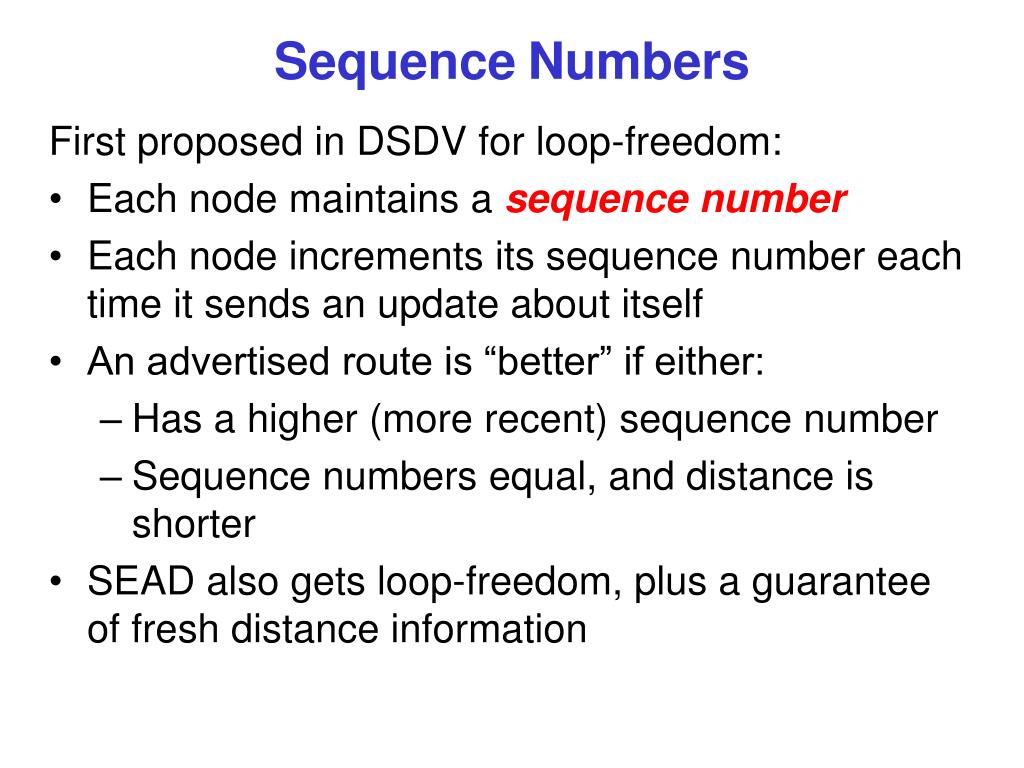 Sequence Numbers

First proposed in DSDV for loop-freedom:

• Each node maintains a sequence number
• Each node increments its sequence number each time it sends an update about itself
• An advertised route is “better” if either:
  – Has a higher (more recent) sequence number
  – Sequence numbers equal, and distance is shorter
• SEAD also gets loop-freedom, plus a guarantee of fresh distance information